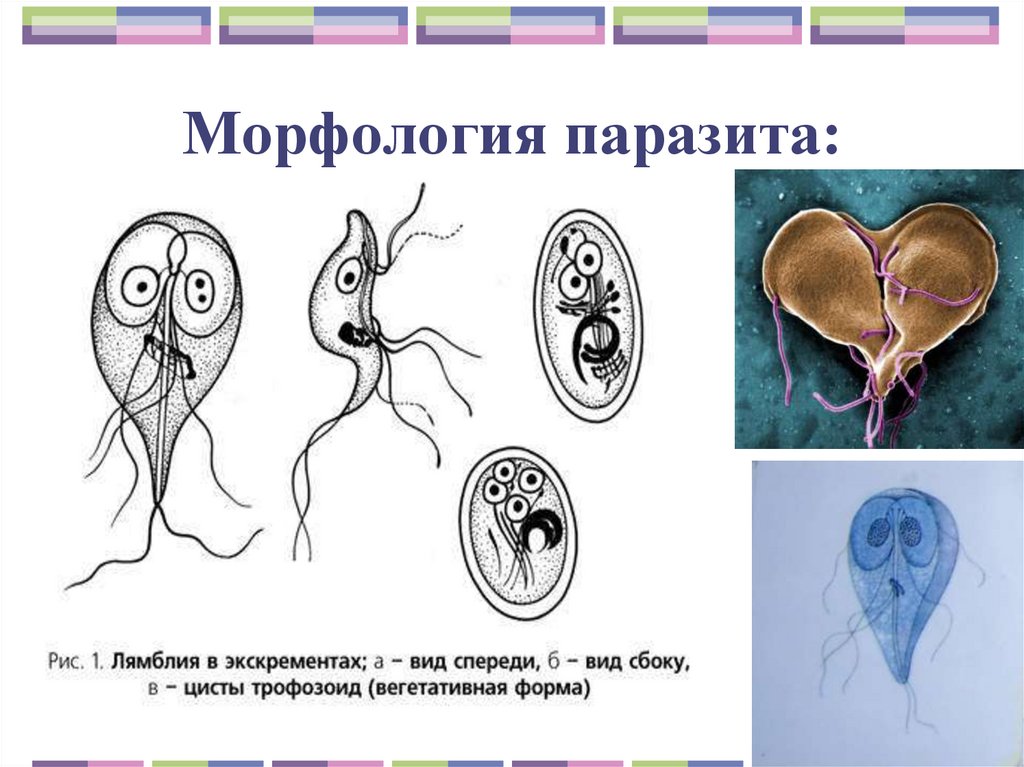 Морфология паразита:

Рис. 1. Лямблия в экскрементах; а – вид спереди, б – вид сбоку, в – цисты трофозоид (вегетативная форма)